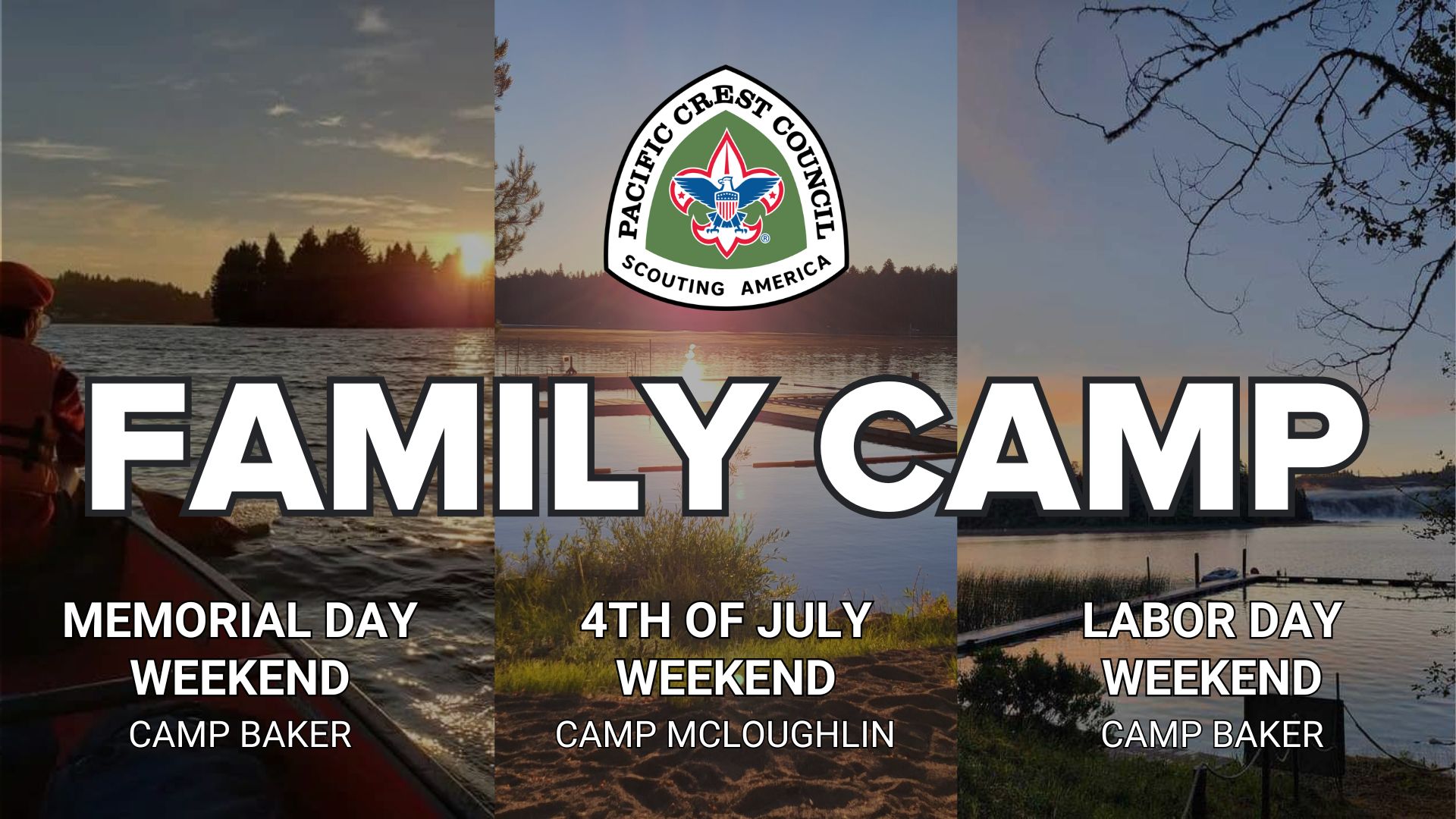 PACIFIC CREST COUNCIL
SCOUTING AMERICA

FAMILY CAMP

MEMORIAL DAY WEEKEND
CAMP BAKER

4TH OF JULY WEEKEND
CAMP MCLOUGHLIN

LABOR DAY WEEKEND
CAMP BAKER